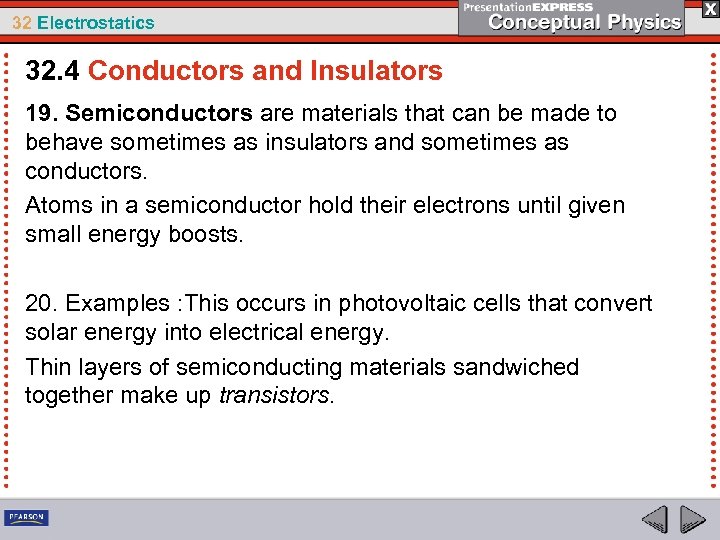 32 Electrostatics

PresentationEXPRESS
Conceptual Physics

X

32.4 Conductors and Insulators

19. Semiconductors are materials that can be made to behave sometimes as insulators and sometimes as conductors.

Atoms in a semiconductor hold their electrons until given small energy boosts.

20. Examples :This occurs in photovoltaic cells that convert solar energy into electrical energy.

Thin layers of semiconducting materials sandwiched together make up transistors.

PEARSON